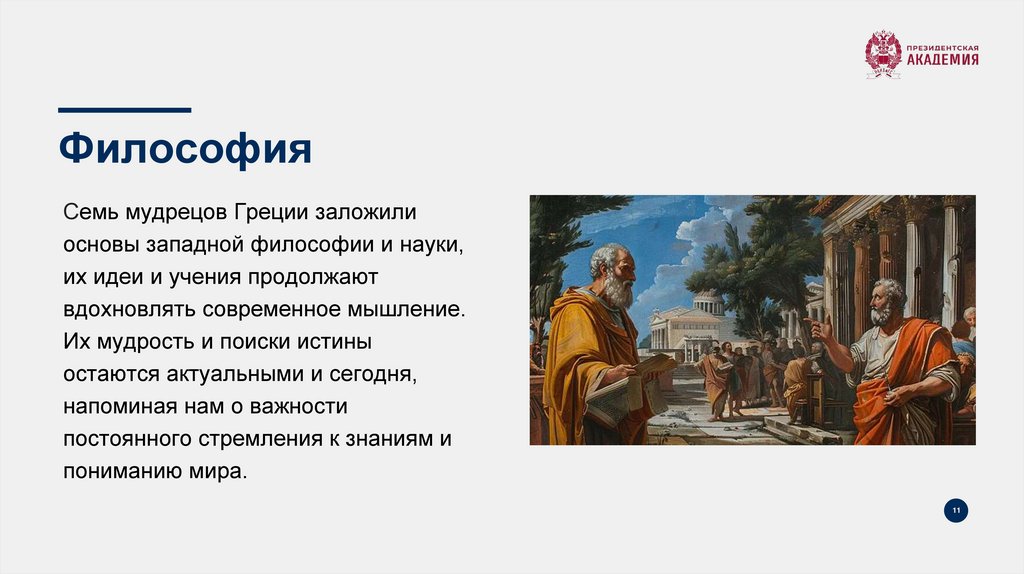 ПРЕЗИДЕНТСКАЯ АКАДЕМИЯ

Философия

Семь мудрецов Греции заложили основы западной философии и науки, их идеи и учения продолжают вдохновлять современное мышление. Их мудрость и поиски истины остаются актуальными и сегодня, напоминая нам о важности постоянного стремления к знаниям и пониманию мира.

11